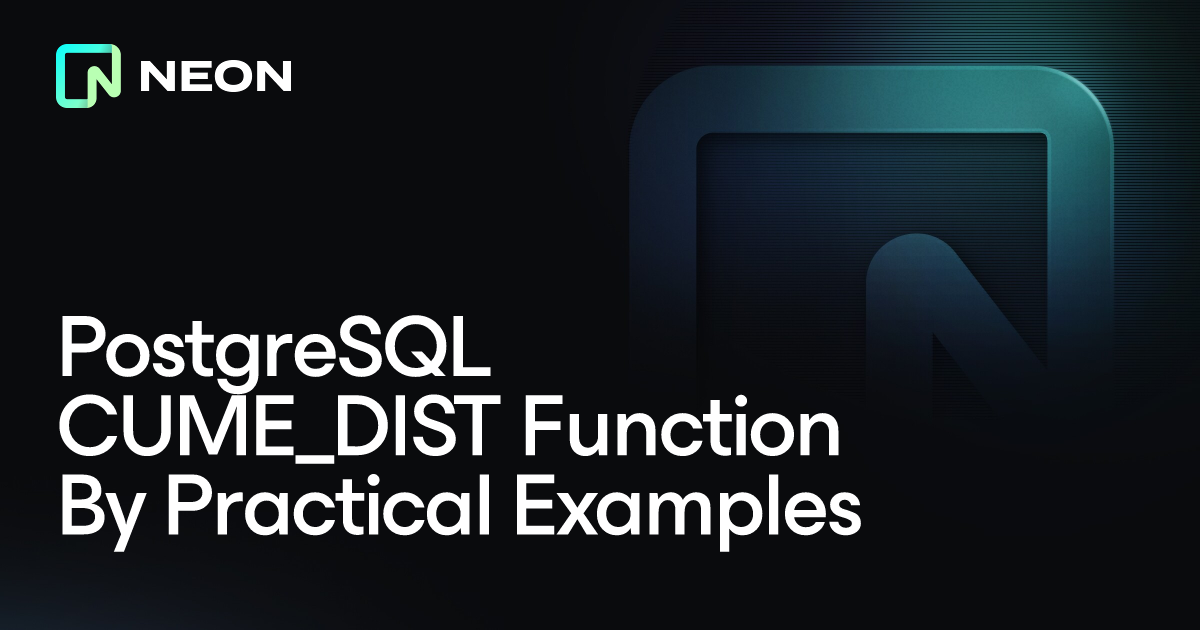 NEON

PostgreSQL CUME_DIST Function By Practical Examples